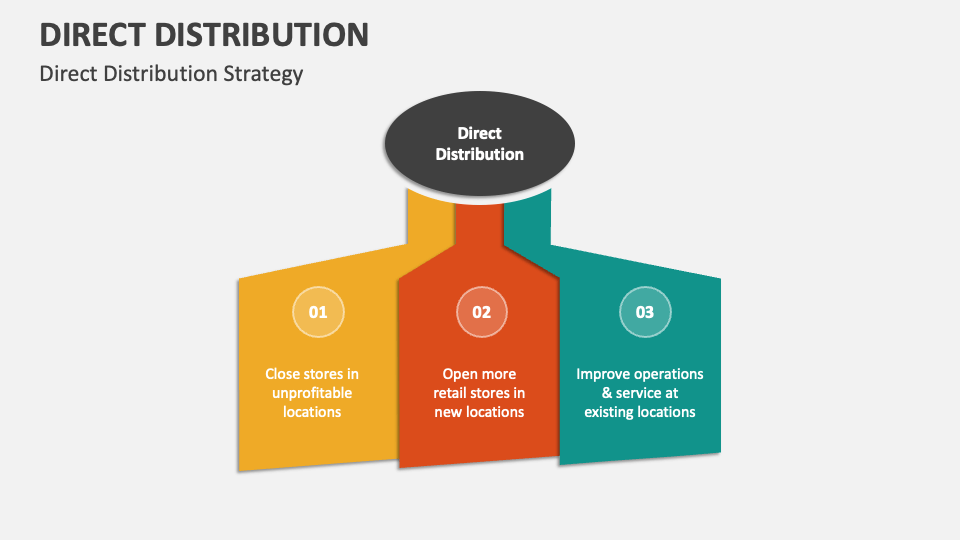 DIRECT DISTRIBUTION

Direct Distribution Strategy

Direct Distribution

01

Close stores in unprofitable locations

02

Open more retail stores in new locations

03

Improve operations & service at existing locations